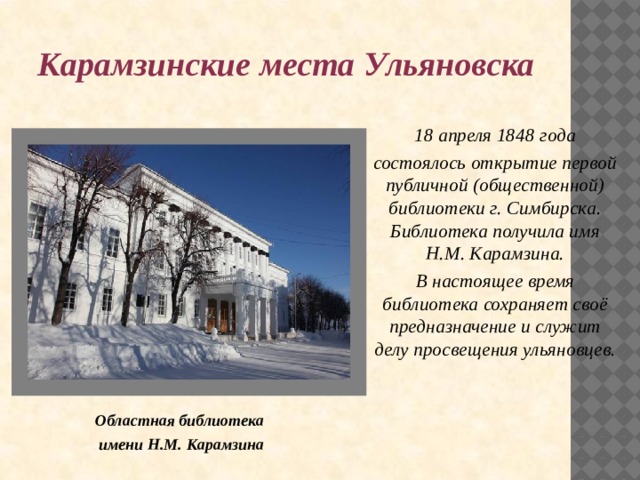 Карамзинские места Ульяновска

18 апреля 1848 года

состоялось открытие первой публичной (общественной) библиотеки г. Симбирска. Библиотека получила имя Н.М. Карамзина.

В настоящее время библиотека сохраняет своё предназначение и служит делу просвещения ульяновцев.

Областная библиотека имени Н.М. Карамзина